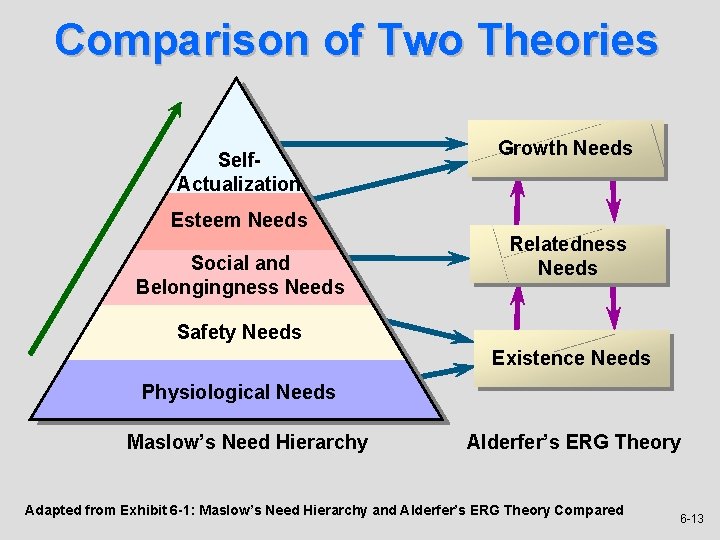 Comparison of Two Theories

Self-Actualization

Esteem Needs

Social and Belongingness Needs

Safety Needs

Physiological Needs

Growth Needs

Relatedness Needs

Existence Needs

Maslow's Need Hierarchy

Alderfer's ERG Theory

Adapted from Exhibit 6-1: Maslow's Need Hierarchy and Alderfer's ERG Theory Compared

6-13